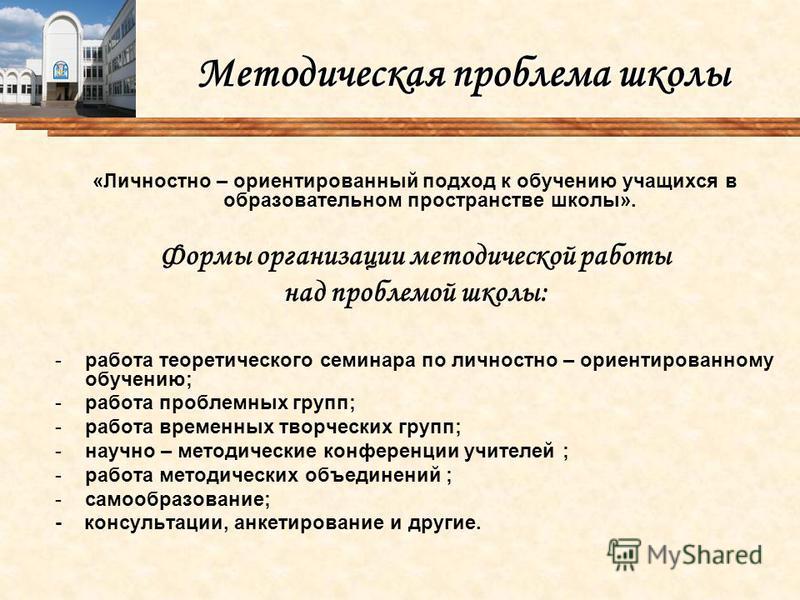 Методическая проблема школы

«Личностно – ориентированный подход к обучению учащихся в образовательном пространстве школы».

Формы организации методической работы над проблемой школы:

- работа теоретического семинара по личностно – ориентированному обучению;
- работа проблемных групп;
- работа временных творческих групп;
- научно – методические конференции учителей ;
- работа методических объединений ;
- самообразование;
- консультации, анкетирование и другие.

MyShared